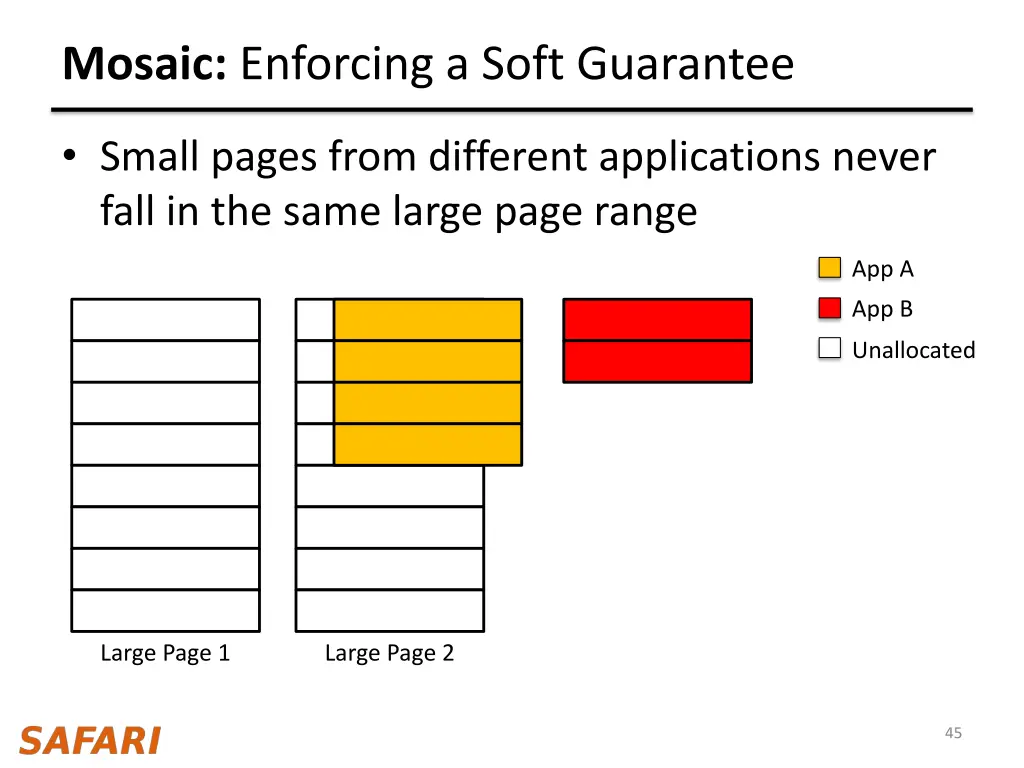 Mosaic: Enforcing a Soft Guarantee

• Small pages from different applications never fall in the same large page range

App A
App B
Unallocated

Large Page 1
Large Page 2

SAFARI

45